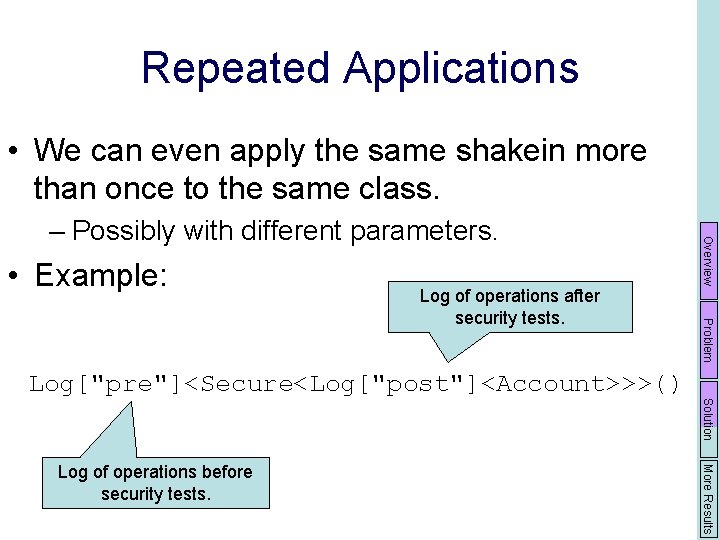 Repeated Applications

• We can even apply the same shakein more than once to the same class.

– Possibly with different parameters.

• Example:

Log of operations after security tests.

Log["pre"]<Secure<Log["post"]<Account>>>()

Log of operations before security tests.

Overview

Problem

Solution

More Results